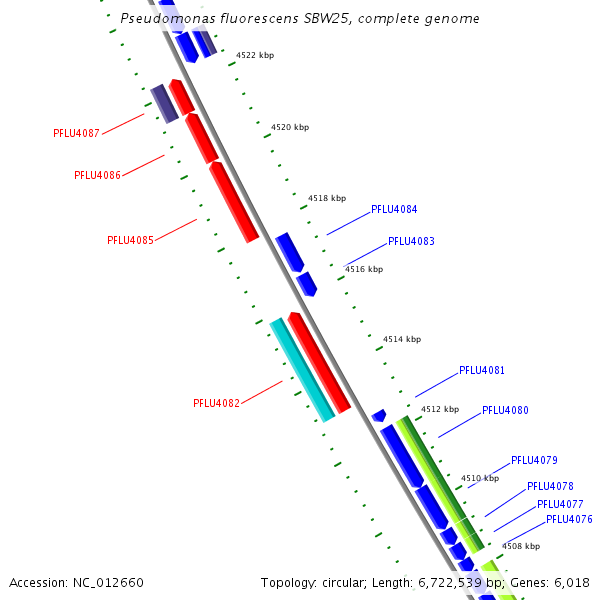 Pseudomonas fluorescens SBW25, complete genome

4522 kbp

PFLU4087

4520 kbp

PFLU4086

4518 kbp

PFLU4084

PFLU4085

PFLU4083

4516 kbp

4514 kbp

PFLU4081

PFLU4082

4512 kbp

PFLU4080

PFLU4079

4510 kbp

PFLU4078

PFLU4077

PFLU4076

4508 kbp

Accession: NC_012660

Topology: circular; Length: 6,722,539 bp; Genes: 6,018